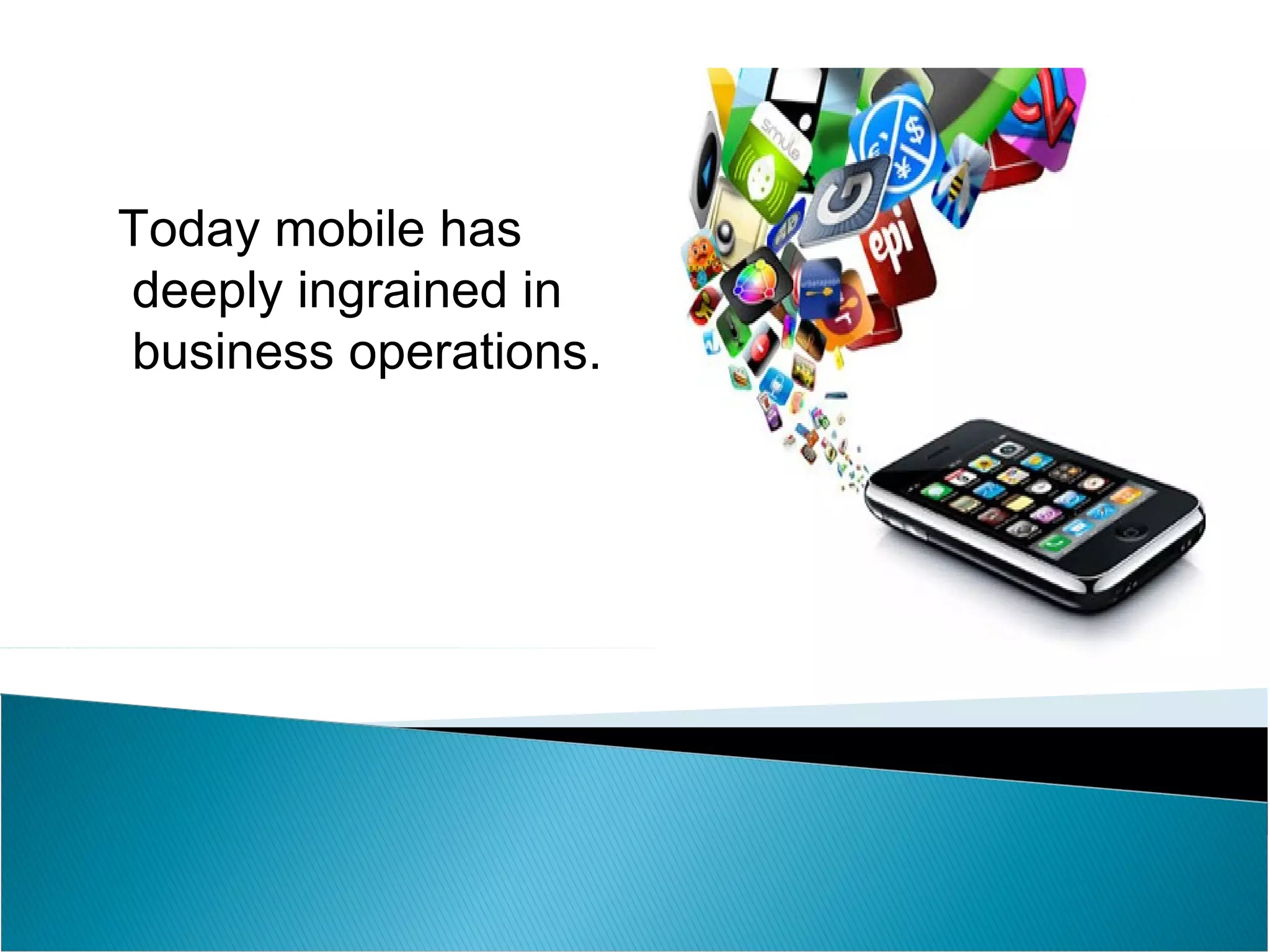 Today mobile has deeply ingrained in business operations.

smule

epi